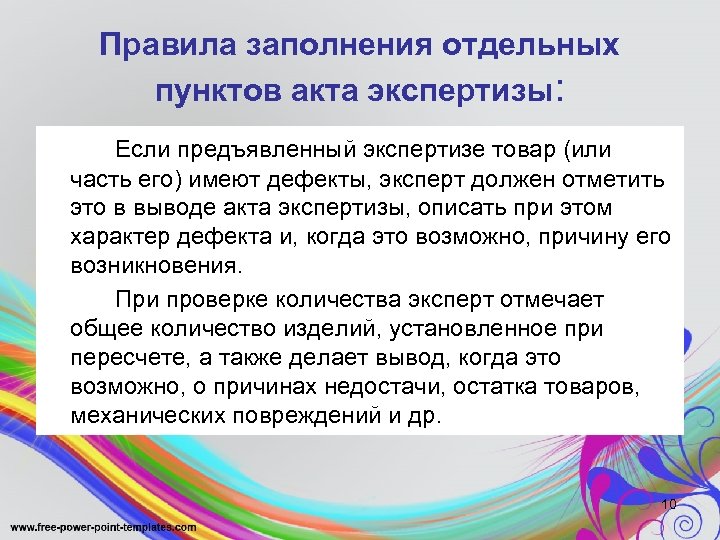 Правила заполнения отдельных пунктов акта экспертизы:

Если предъявленный экспертизе товар (или часть его) имеют дефекты, эксперт должен отметить это в выводе акта экспертизы, описать при этом характер дефекта и, когда это возможно, причину его возникновения.

При проверке количества эксперт отмечает общее количество изделий, установленное при пересчете, а также делает вывод, когда это возможно, о причинах недостачи, остатка товаров, механических повреждений и др.

10

www.free-power-point-templates.com